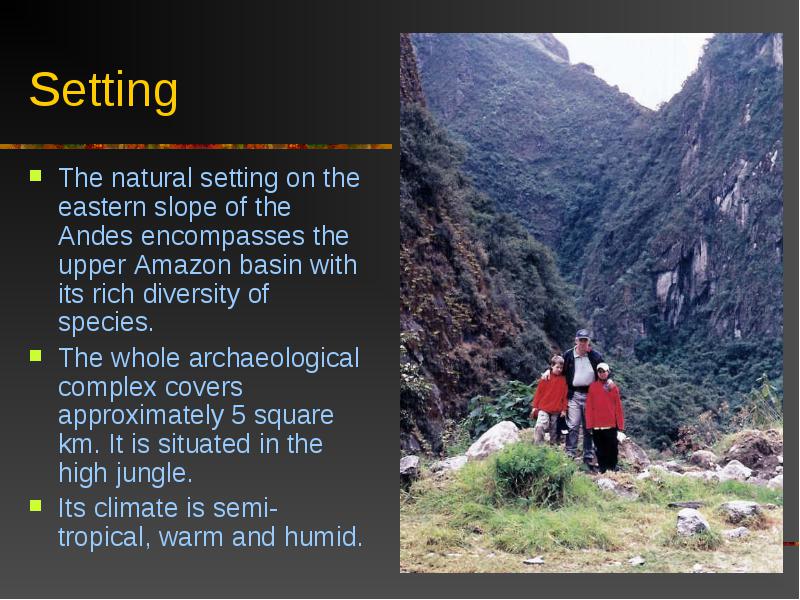 Setting

- The natural setting on the eastern slope of the Andes encompasses the upper Amazon basin with its rich diversity of species.
- The whole archaeological complex covers approximately 5 square km. It is situated in the high jungle.
- Its climate is semi-tropical, warm and humid.